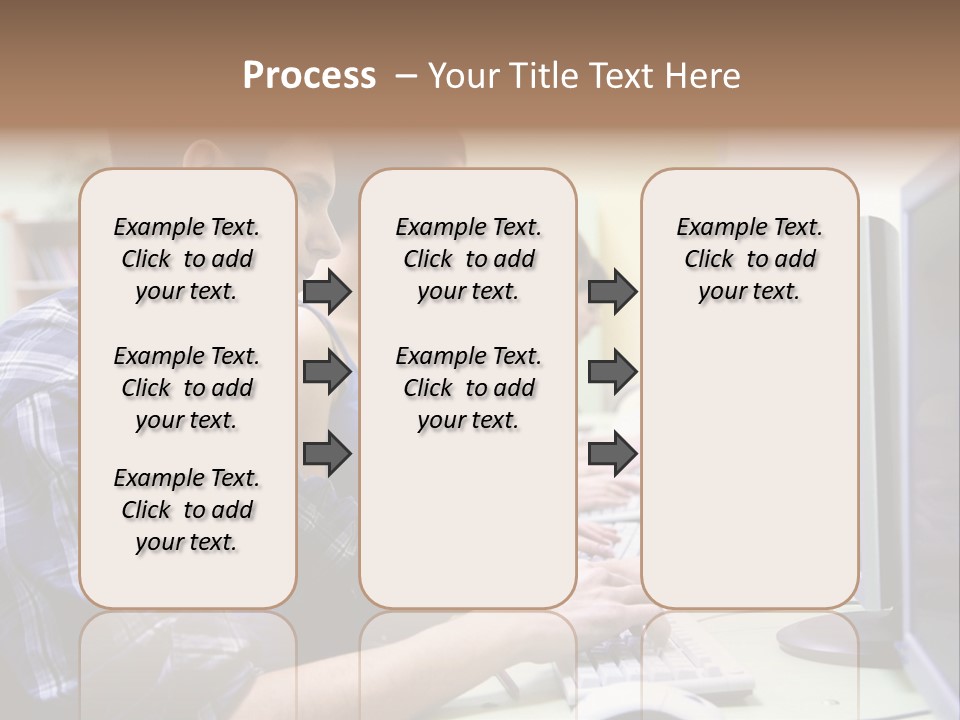 Process – Your Title Text Here

Example Text. Click to add your text.

Example Text. Click to add your text.

Example Text. Click to add your text.

Example Text. Click to add your text.

Example Text. Click to add your text.

Example Text. Click to add your text.